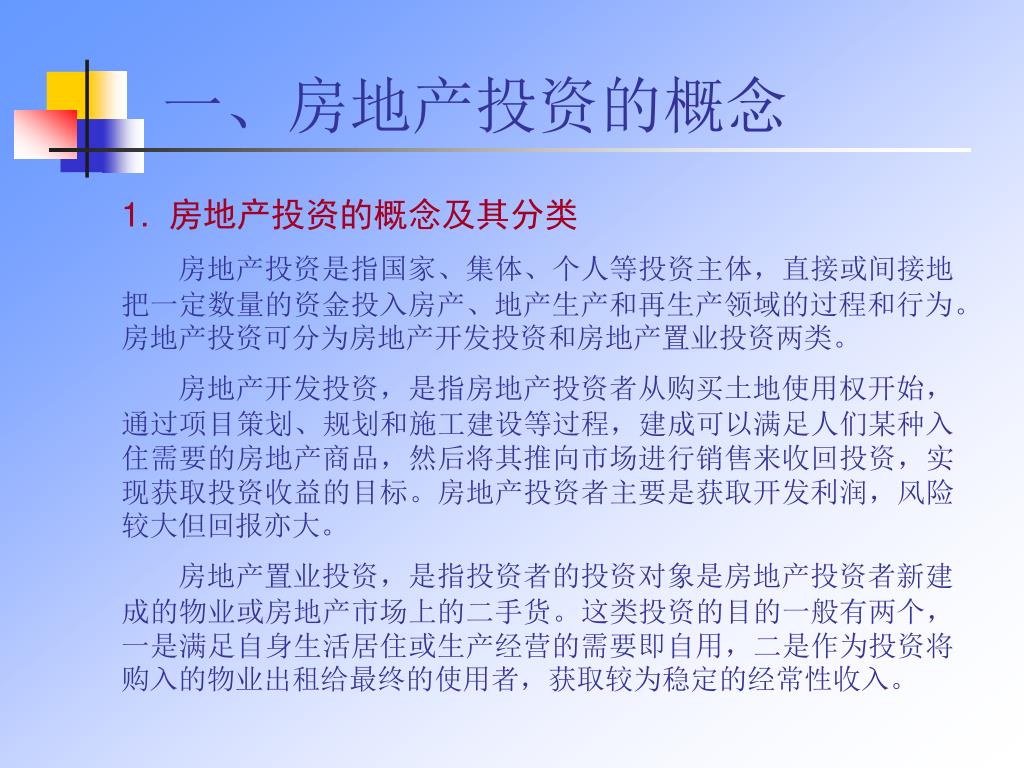 一、房地产投资的概念

1. 房地产投资的概念及其分类

房地产投资是指国家、集体、个人等投资主体，直接或间接地把一定数量的资金投入房产、地产生产和再生产领域的过程和行为。房地产投资可分为房地产开发投资和房地产置业投资两类。

房地产开发投资，是指房地产投资者从购买土地使用权开始，通过项目策划、规划和施工建设等过程，建成可以满足人们某种入住需要的房地产商品，然后将其推向市场进行销售来收回投资，实现获取投资收益的目标。房地产投资者主要是获取开发利润，风险较大但回报亦大。

房地产置业投资，是指投资者的投资对象是房地产投资者新建成的物业或房地产市场上的二手货。这类投资的目的一般有两个，一是满足自身生活居住或生产经营的需要即自用，二是作为投资将购入的物业出租给最终的使用者，获取较为稳定的经常性收入。